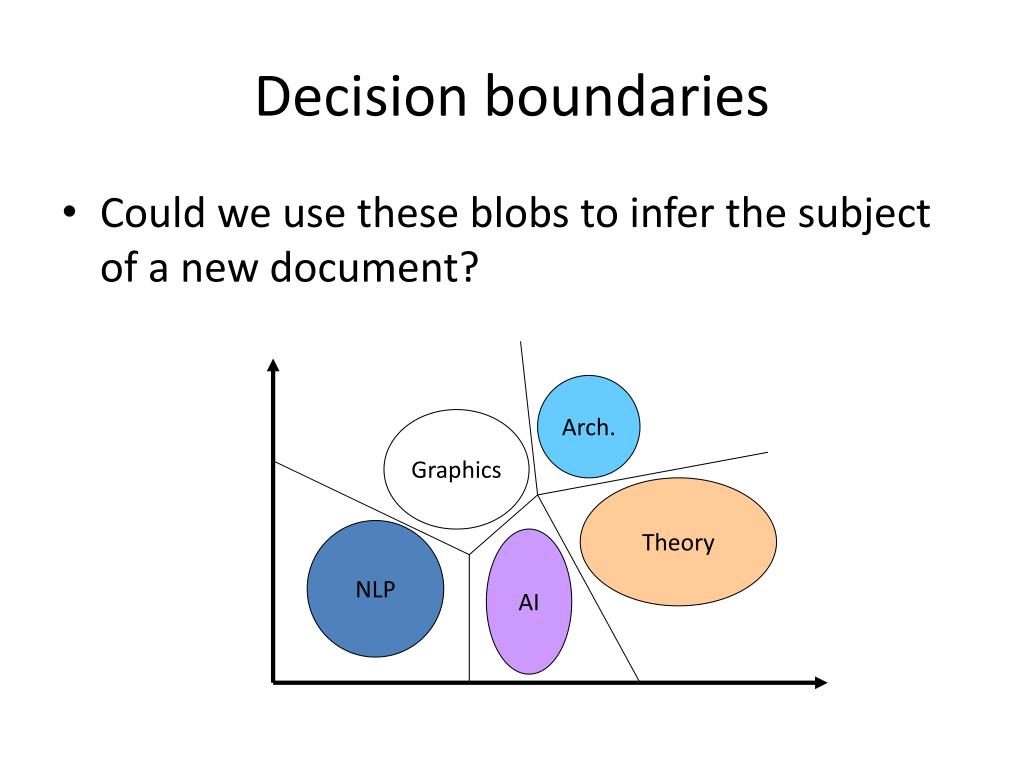 Decision boundaries

• Could we use these blobs to infer the subject of a new document?

Arch.

Graphics

Theory

NLP

AI